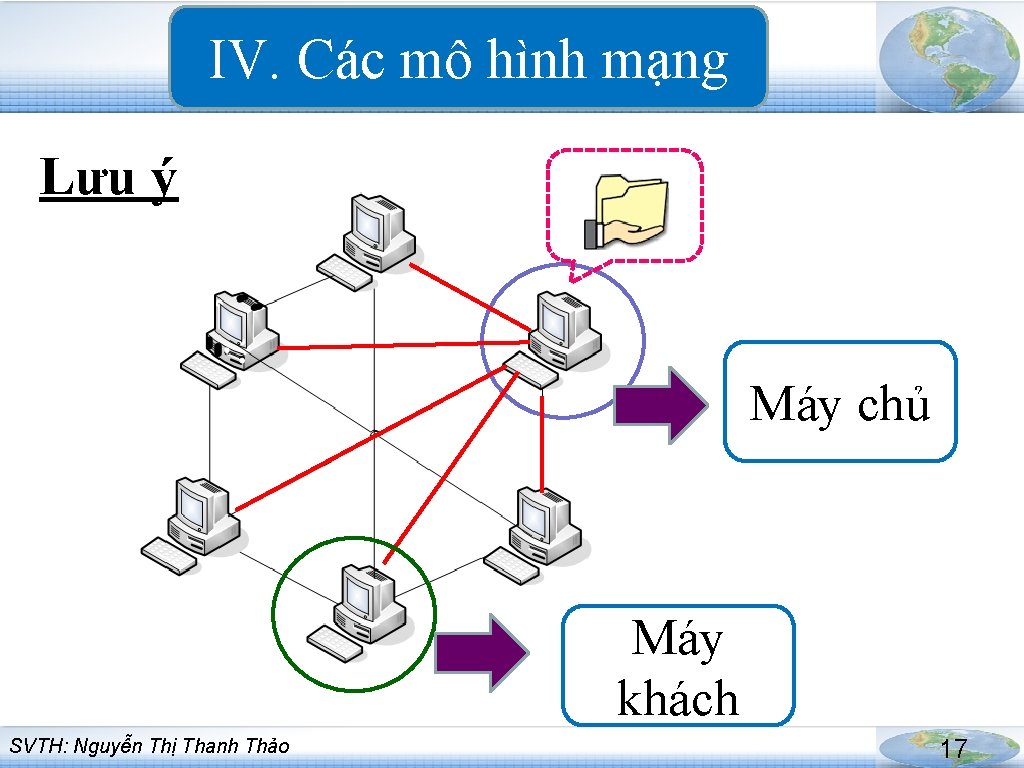 IV. Các mô hình mạng

Lưu ý

Máy chủ

Máy khách

SVTH: Nguyễn Thị Thanh Thảo

17